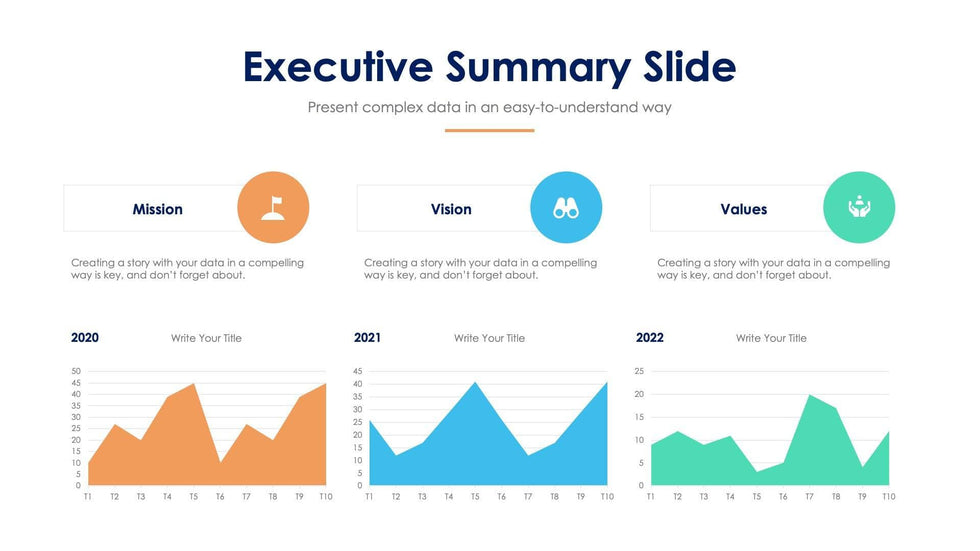 Executive Summary Slide

Present complex data in an easy-to-understand way

Mission

Creating a story with your data in a compelling way is key, and don't forget about.

Vision

Creating a story with your data in a compelling way is key, and don't forget about.

Values

Creating a story with your data in a compelling way is key, and don't forget about.

2020 Write Your Title

50 45 40 35 30 25 20 15 10 5 0

T1 T2 T3 T4 T5 T6 T7 T8 T9 T10

2021 Write Your Title

45 40 35 30 25 20 15 10 5 0

T1 T2 T3 T4 T5 T6 T7 T8 T9 T10

2022 Write Your Title

25 20 15 10 5 0

T1 T2 T3 T4 T5 T6 T7 T8 T9 T10